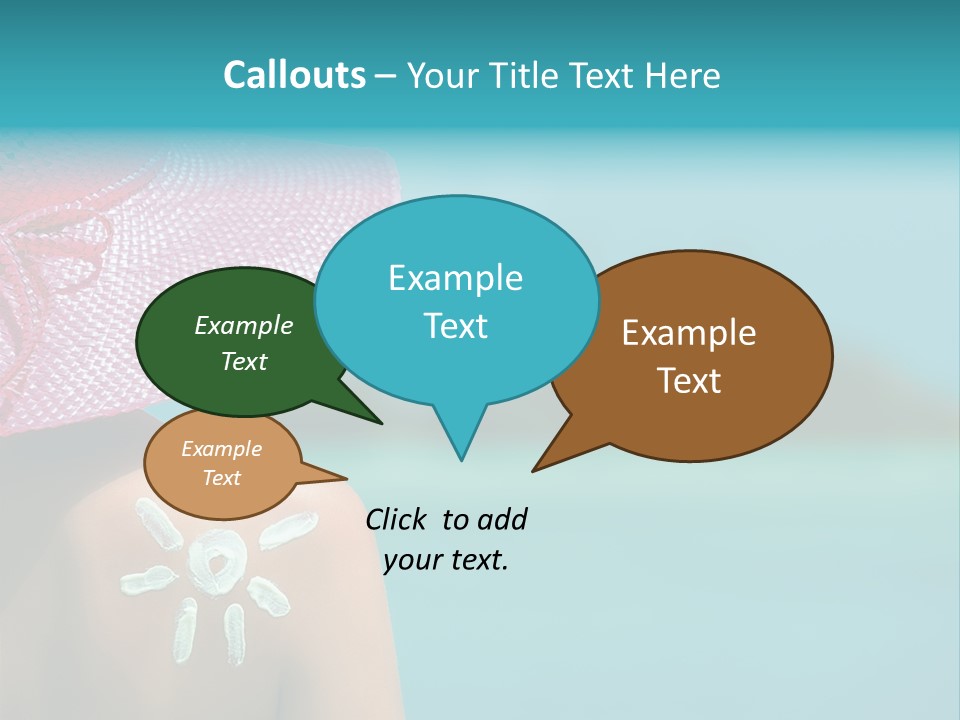 Callouts – Your Title Text Here

Example Text

Example Text

Example Text

Example Text

Click to add your text.